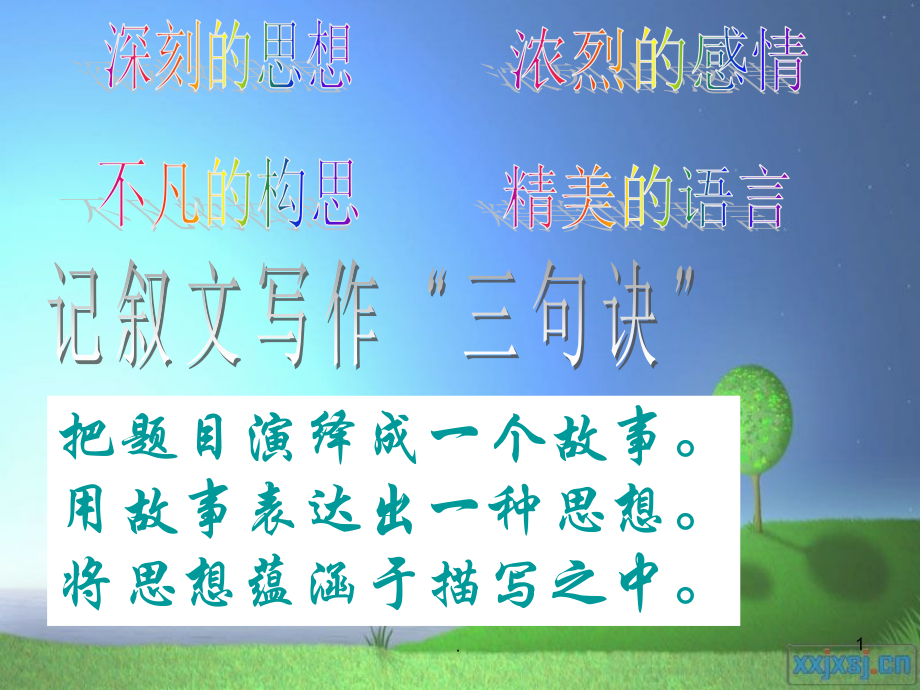 深刻的思想　　浓烈的感情

不凡的构思　　精美的语言

记叙文写作“三句诀”

把题目演绎成一个故事。
用故事表达出一种思想。
将思想蕴涵于描写之中。

.

1

xxjxsj.cn